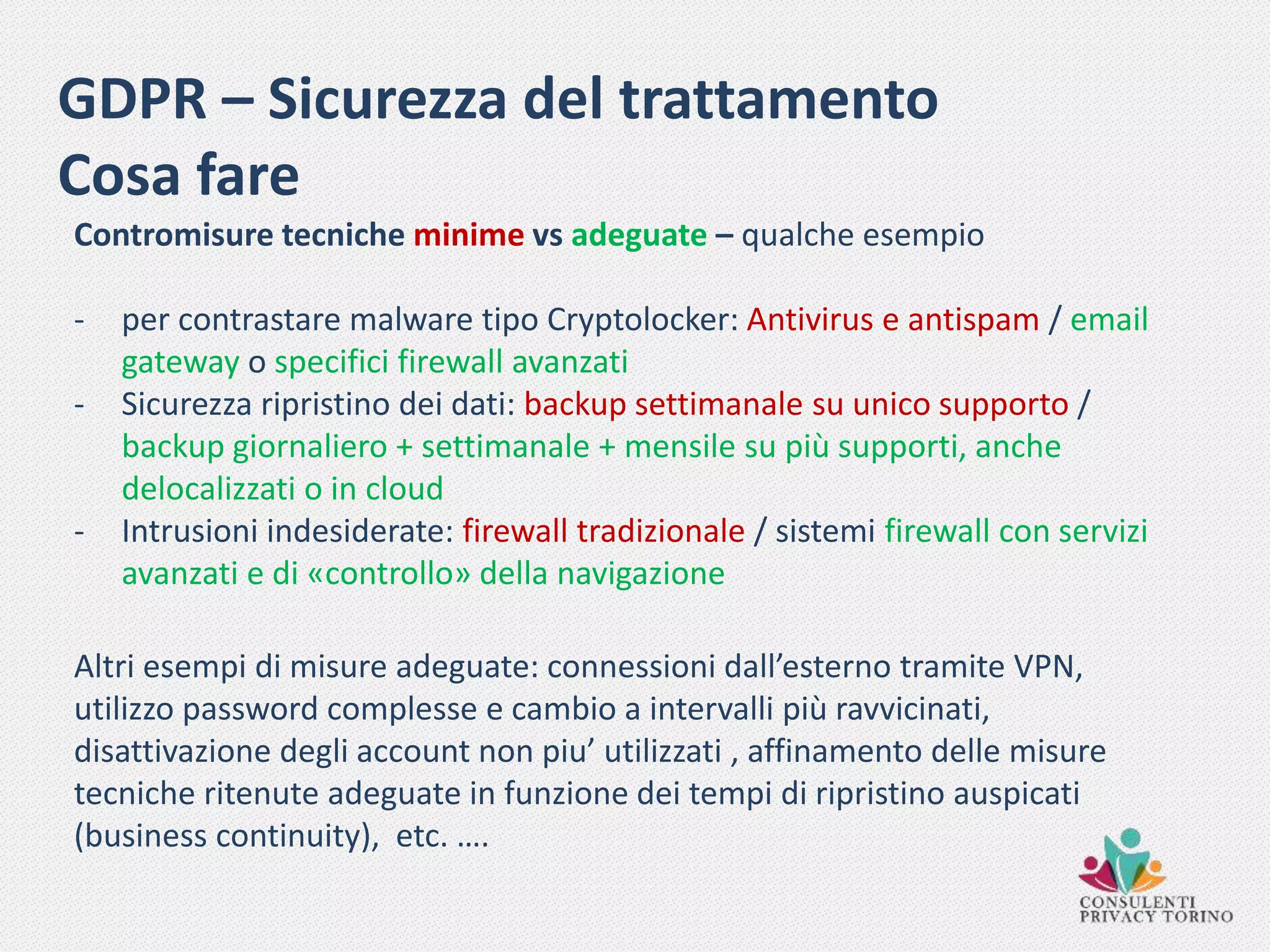 GDPR – Sicurezza del trattamento
Cosa fare

Contromisure tecniche minime vs adeguate – qualche esempio

- per contrastare malware tipo Cryptolocker: Antivirus e antispam / email gateway o specifici firewall avanzati
- Sicurezza ripristino dei dati: backup settimanale su unico supporto / backup giornaliero + settimanale + mensile su più supporti, anche delocalizzati o in cloud
- Intrusioni indesiderate: firewall tradizionale / sistemi firewall con servizi avanzati e di «controllo» della navigazione

Altri esempi di misure adeguate: connessioni dall'esterno tramite VPN, utilizzo password complesse e cambio a intervalli più ravvicinati, disattivazione degli account non piu' utilizzati , affinamento delle misure tecniche ritenute adeguate in funzione dei tempi di ripristino auspicati (business continuity), etc. ….

CONSULENTI
PRIVACY TORINO